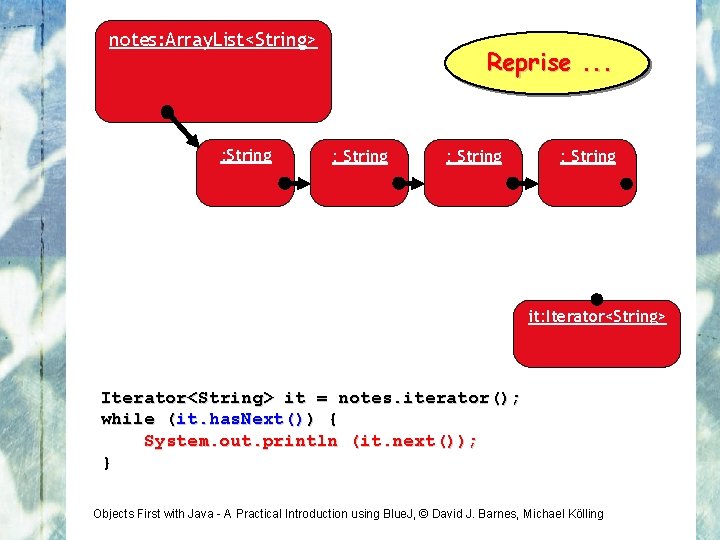 notes:ArrayList<String>

Reprise ...

:String

: String

: String

: String

it:Iterator<String>

Iterator<String> it = notes.iterator();
while (it.hasNext()) {
    System.out.println (it.next());
}

Objects First with Java - A Practical Introduction using BlueJ, © David J. Barnes, Michael Kölling